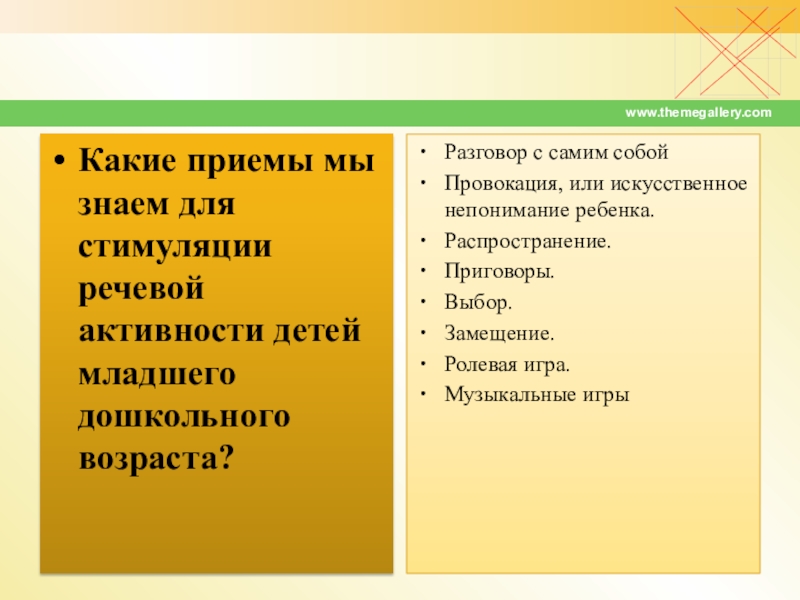 www.themegallery.com

• Какие приемы мы знаем для стимуляции речевой активности детей младшего дошкольного возраста?

• Разговор с самим собой
• Провокация, или искусственное непонимание ребенка.
• Распространение.
• Приговоры.
• Выбор.
• Замещение.
• Ролевая игра.
• Музыкальные игры